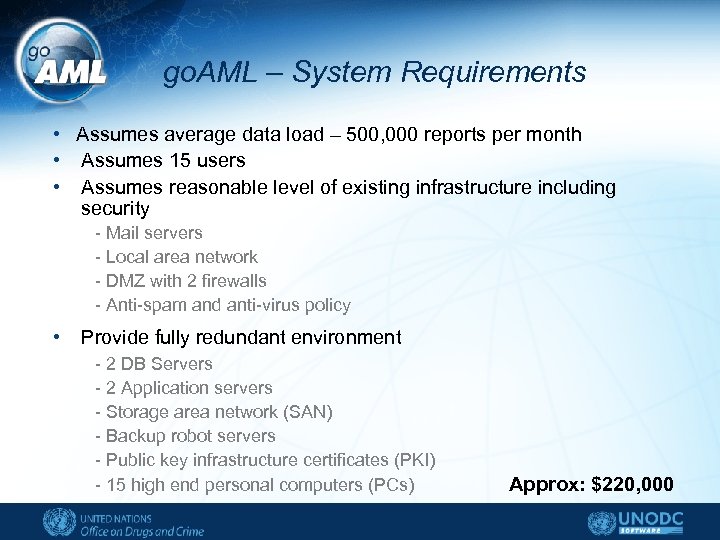 go AML

goAML – System Requirements

• Assumes average data load – 500,000 reports per month
• Assumes 15 users
• Assumes reasonable level of existing infrastructure including security
- Mail servers
- Local area network
- DMZ with 2 firewalls
- Anti-spam and anti-virus policy
• Provide fully redundant environment
- 2 DB Servers
- 2 Application servers
- Storage area network (SAN)
- Backup robot servers
- Public key infrastructure certificates (PKI)
- 15 high end personal computers (PCs)

Approx: $220,000

UNITED NATIONS
Office on Drugs and Crime

UNODC
SOFTWARE